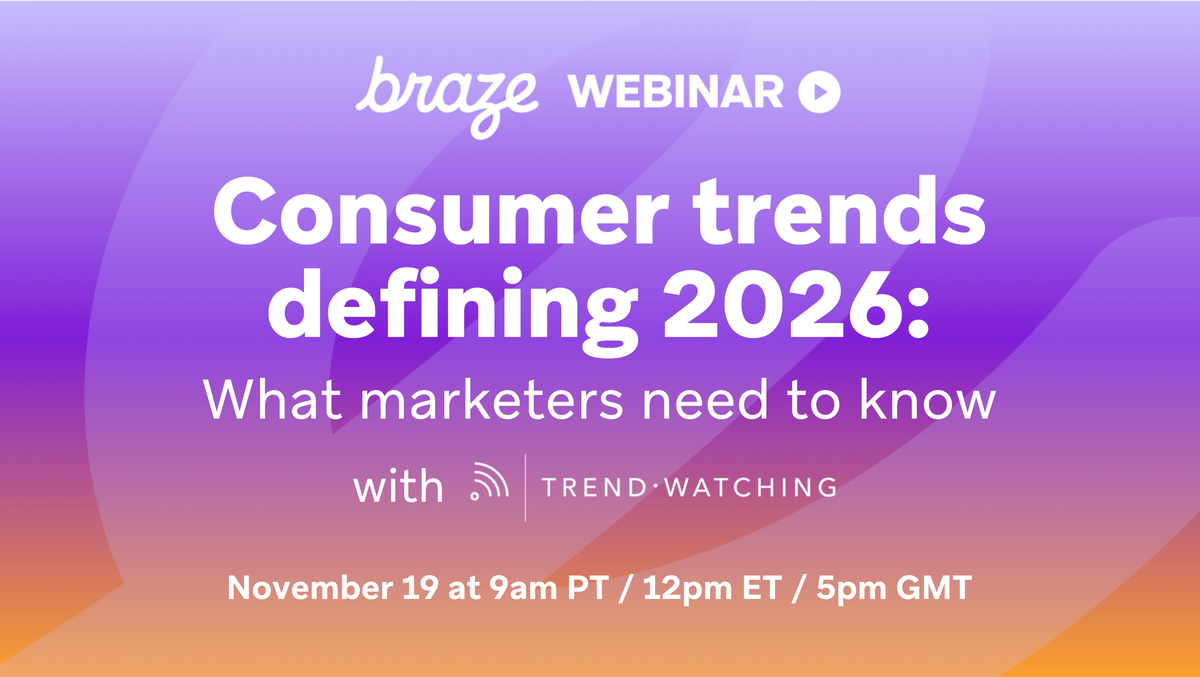 braze WEBINAR

Consumer trends defining 2026:

What marketers need to know

with TREND·WATCHING

November 19 at 9am PT / 12pm ET / 5pm GMT